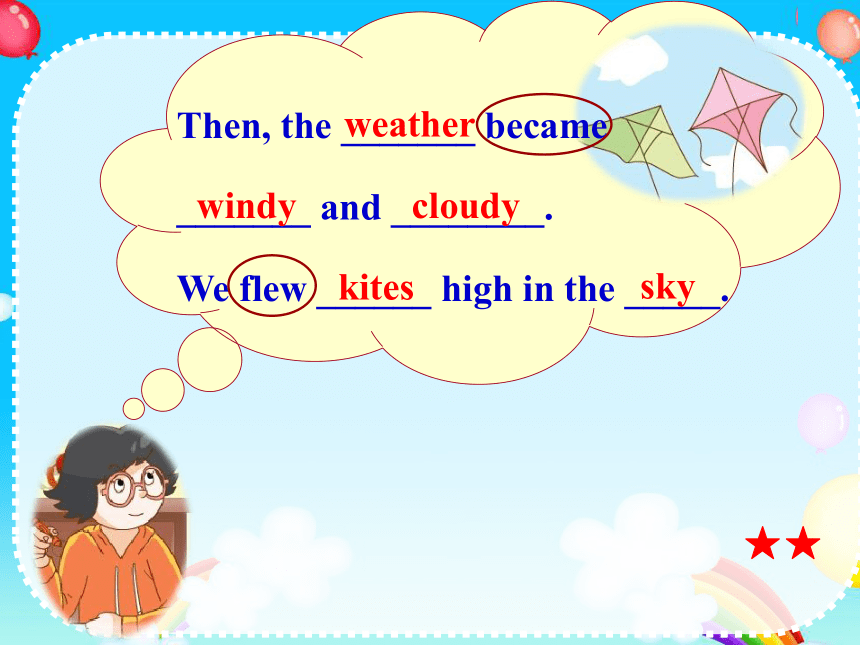 Then, the weather became windy and cloudy.

We flew kites high in the sky.

★★